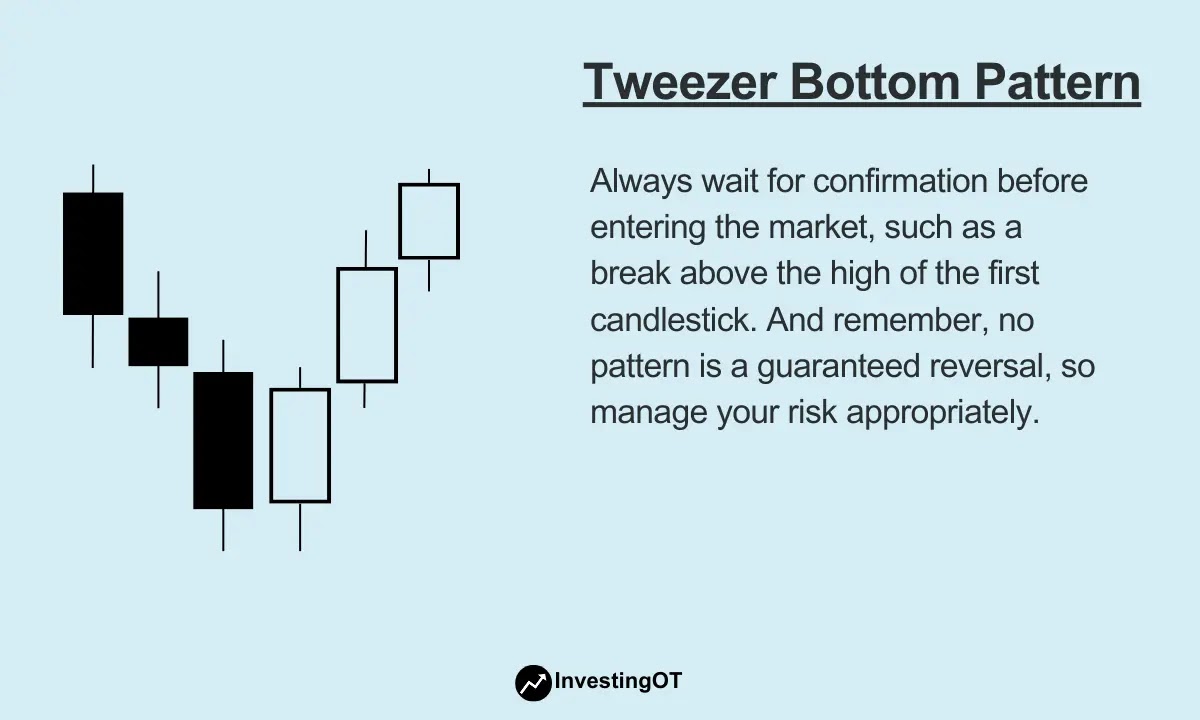 Tweezer Bottom Pattern

Always wait for confirmation before entering the market, such as a break above the high of the first candlestick. And remember, no pattern is a guaranteed reversal, so manage your risk appropriately.

InvestingOT